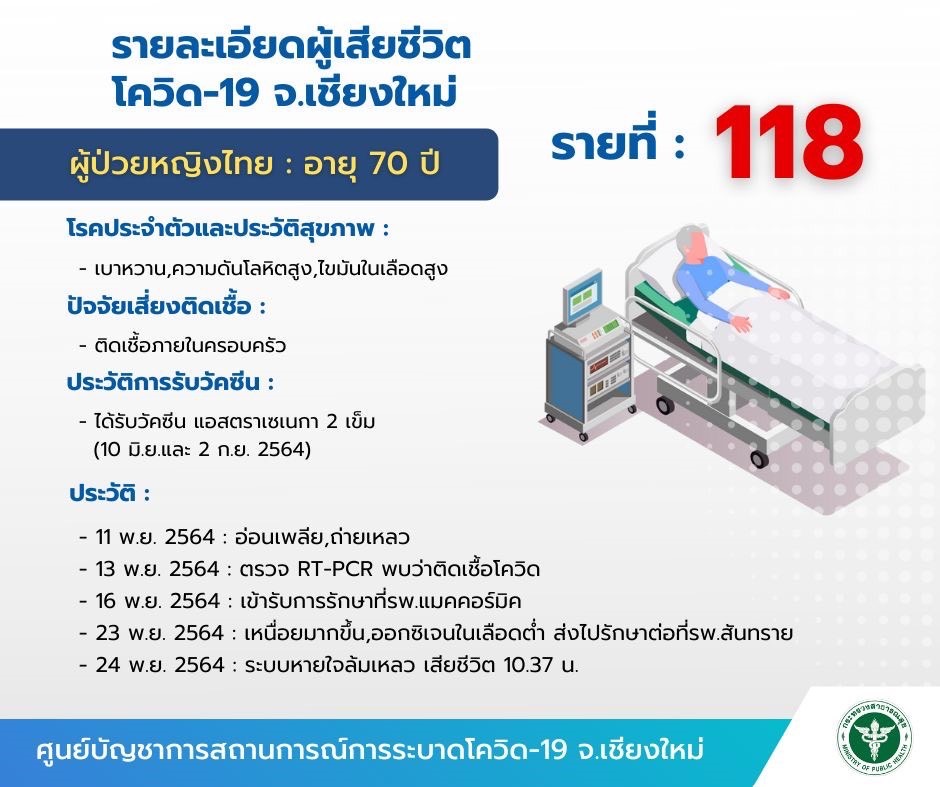 รายละเอียดผู้เสียชีวิต
โควิด-19 จ.เชียงใหม่

ผู้ป่วยหญิงไทย : อายุ 70 ปี

รายที่ : 118

โรคประจำตัวและประวัติสุขภาพ :

- เบาหวาน,ความดันโลหิตสูง,ไขมันในเลือดสูง

ปัจจัยเสี่ยงติดเชื้อ :

- ติดเชื้อภายในครอบครัว

ประวัติการรับวัคซีน :

- ได้รับวัคซีน แอสตราเซเนกา 2 เข็ม (10 มิ.ย.และ 2 ก.ย. 2564)

ประวัติ :

- 11 พ.ย. 2564 : อ่อนเพลีย,ถ่ายเหลว
- 13 พ.ย. 2564 : ตรวจ RT-PCR พบว่าติดเชื้อโควิด
- 16 พ.ย. 2564 : เข้ารับการรักษาที่รพ.แมคคอร์มิค
- 23 พ.ย. 2564 : เหนื่อยมากขึ้น,ออกซิเจนในเลือดต่ำ ส่งไปรักษาต่อที่รพ.สันทราย
- 24 พ.ย. 2564 : ระบบหายใจล้มเหลว เสียชีวิต 10.37 น.

ศูนย์บัญชาการสถานการณ์การระบาดโควิด-19 จ.เชียงใหม่

กระทรวงสาธารณสุข MINISTRY OF PUBLIC HEALTH